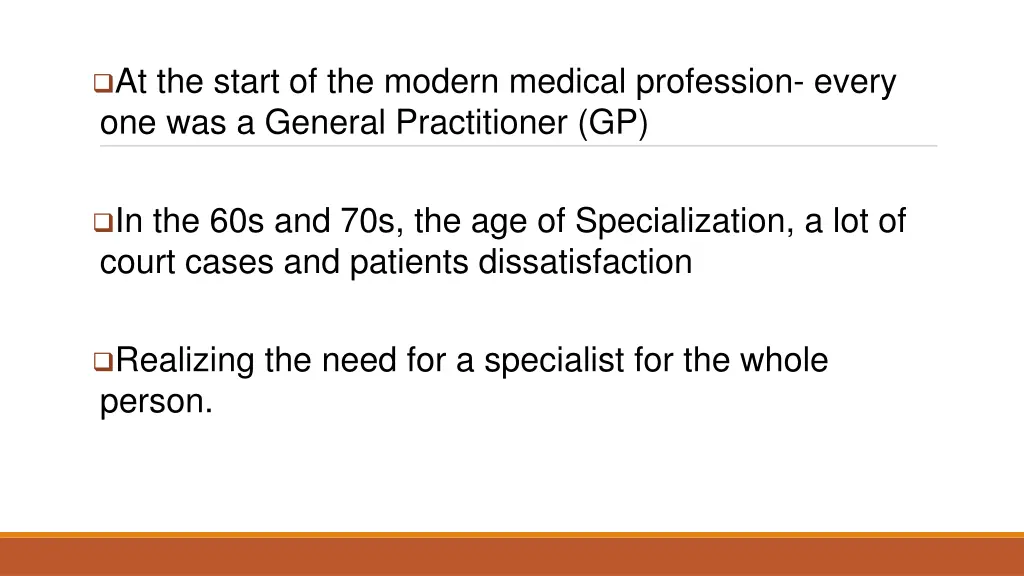 ❑At the start of the modern medical profession- every one was a General Practitioner (GP)

❑In the 60s and 70s, the age of Specialization, a lot of court cases and patients dissatisfaction

❑Realizing the need for a specialist for the whole person.